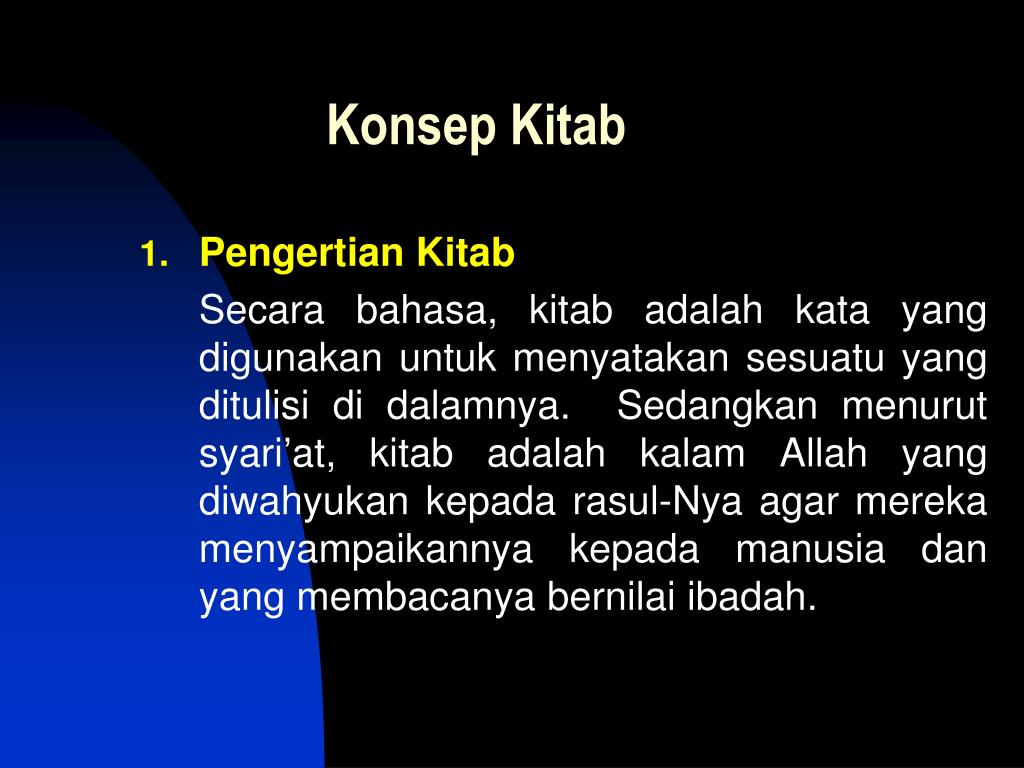 Konsep Kitab

1. Pengertian Kitab

Secara bahasa, kitab adalah kata yang digunakan untuk menyatakan sesuatu yang ditulisi di dalamnya. Sedangkan menurut syari’at, kitab adalah kalam Allah yang diwahyukan kepada rasul-Nya agar mereka menyampaikannya kepada manusia dan yang membacanya bernilai ibadah.